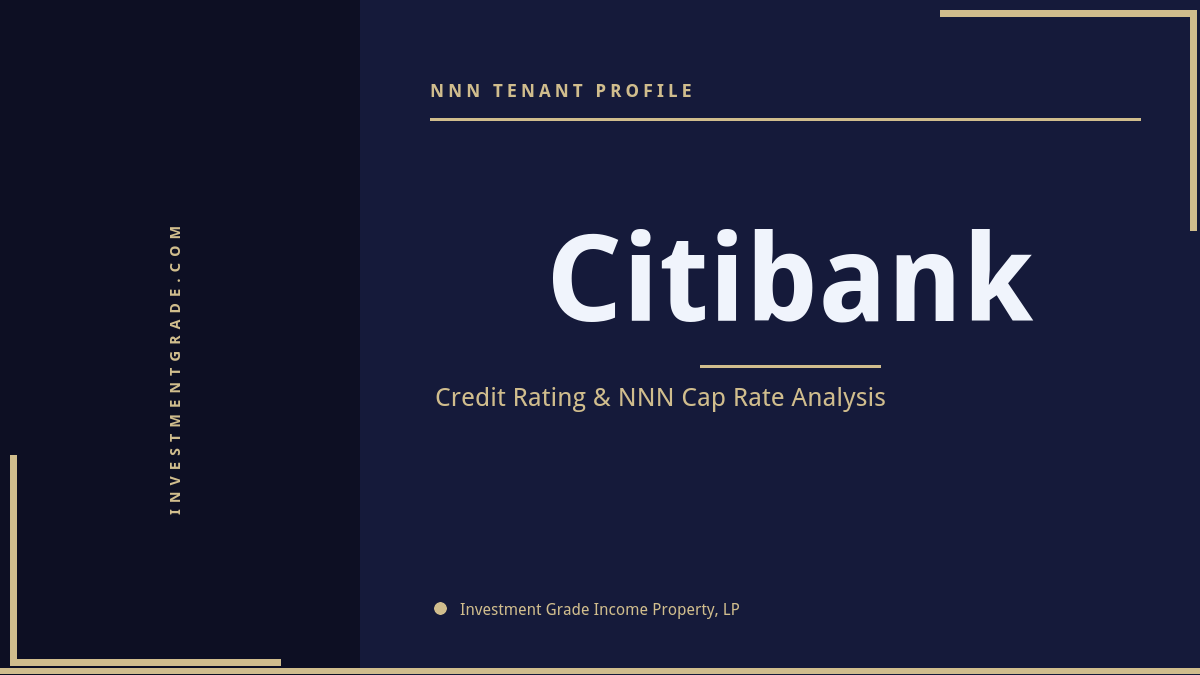 INVESTMENTGRADE.COM

NNN TENANT PROFILE

Citibank

Credit Rating & NNN Cap Rate Analysis

Investment Grade Income Property, LP